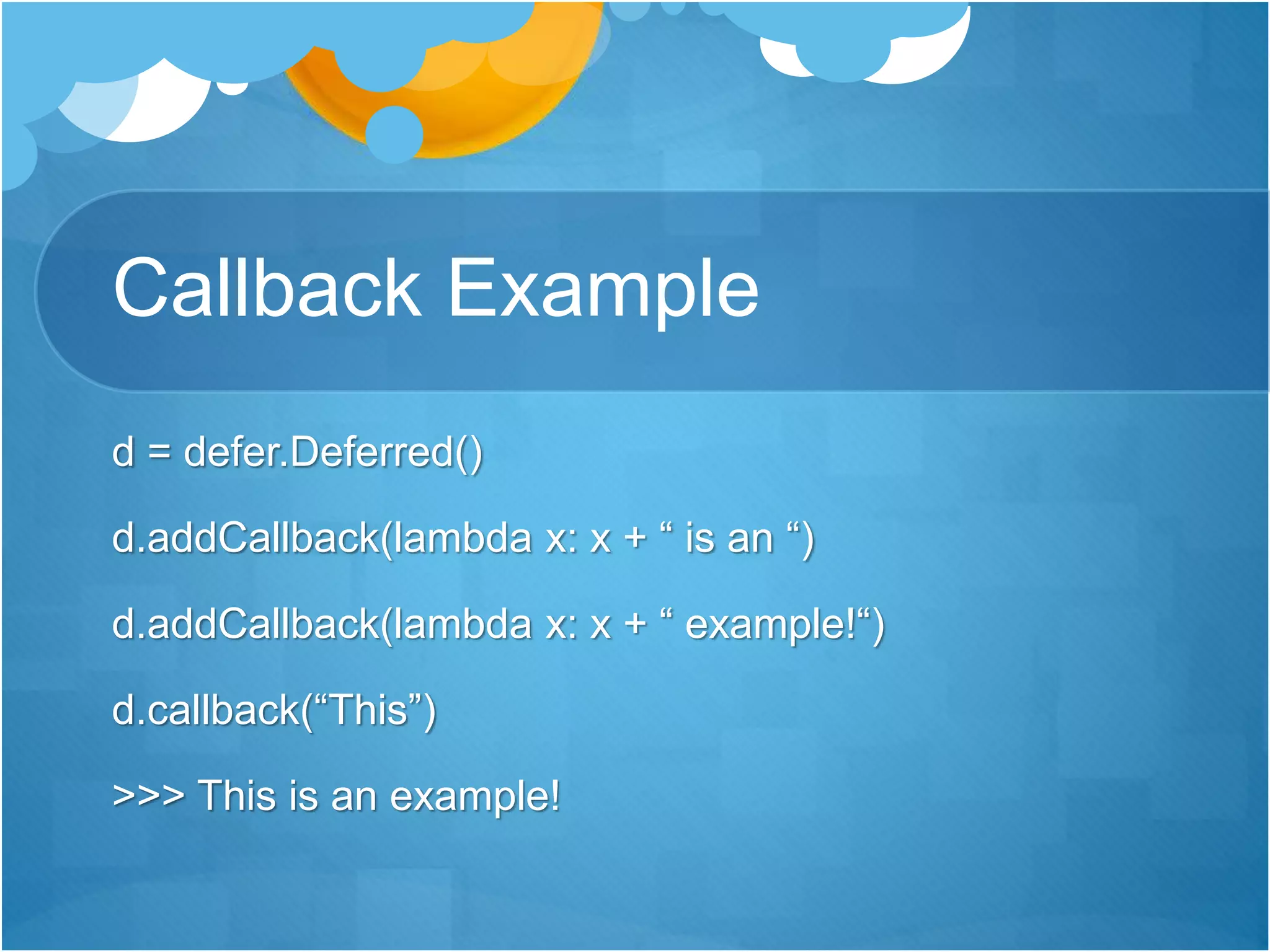 Callback Example

d = defer.Deferred()

d.addCallback(lambda x: x + “ is an “)

d.addCallback(lambda x: x + “ example!“)

d.callback(“This”)

>>> This is an example!